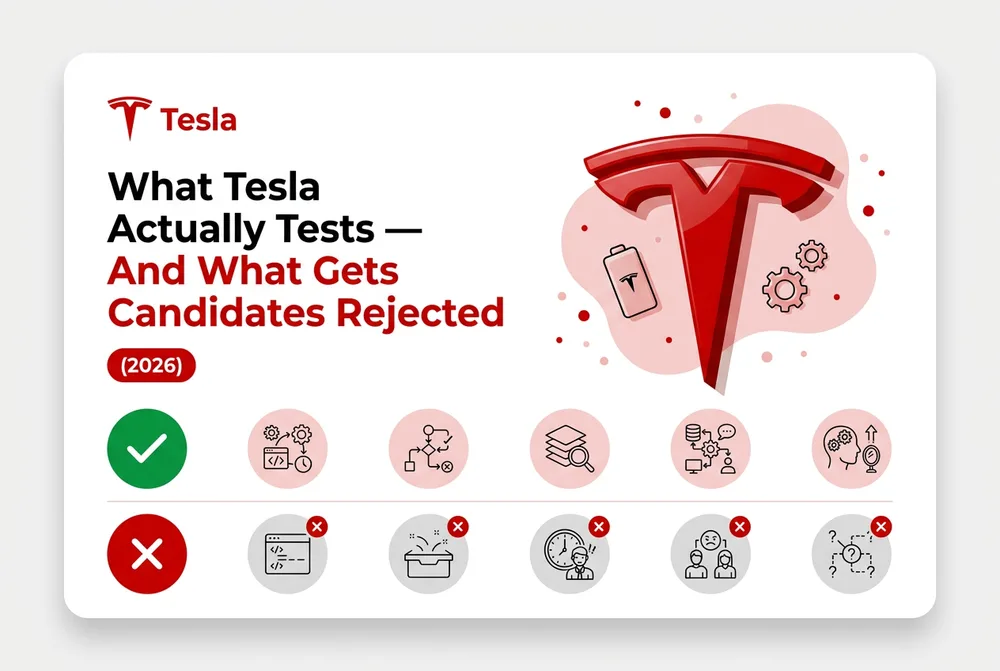 Tesla

What Tesla Actually Tests — And What Gets Candidates Rejected

(2026)